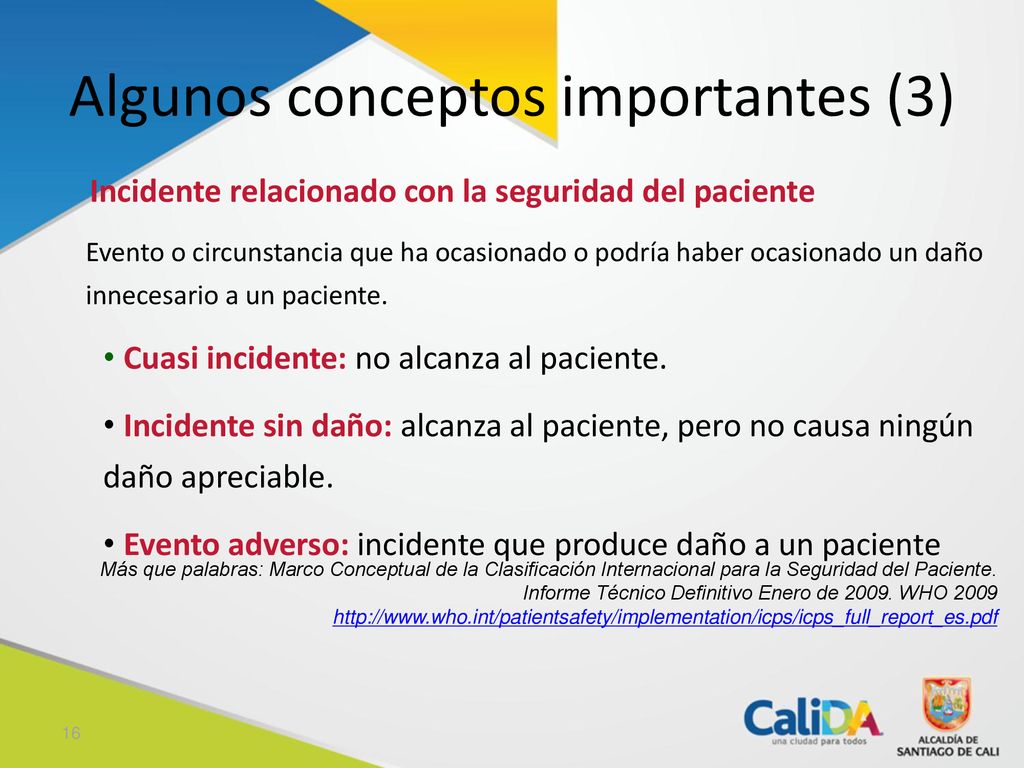 Algunos conceptos importantes (3)

Incidente relacionado con la seguridad del paciente

Evento o circunstancia que ha ocasionado o podría haber ocasionado un daño innecesario a un paciente.

• Cuasi incidente: no alcanza al paciente.

• Incidente sin daño: alcanza al paciente, pero no causa ningún daño apreciable.

• Evento adverso: incidente que produce daño a un paciente

Más que palabras: Marco Conceptual de la Clasificación Internacional para la Seguridad del Paciente. Informe Técnico Definitivo Enero de 2009. WHO 2009
http://www.who.int/patientsafety/implementation/icps/icps_full_report_es.pdf

16

CaliDA
una ciudad para todos

ALCALDÍA DE
SANTIAGO DE CALI